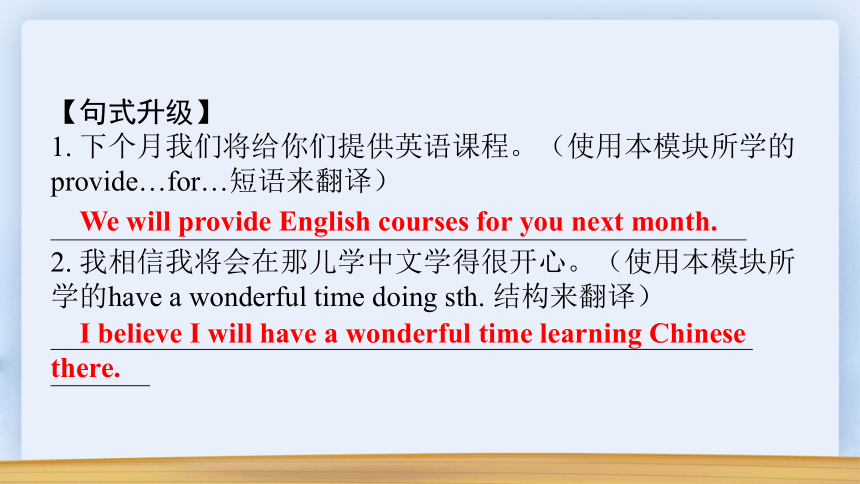 【句式升级】
1. 下个月我们将给你们提供英语课程。（使用本模块所学的provide…for…短语来翻译）
We will provide English courses for you next month.
2. 我相信我将会在那儿学中文学得很开心。（使用本模块所学的have a wonderful time doing sth. 结构来翻译）
I believe I will have a wonderful time learning Chinese there.